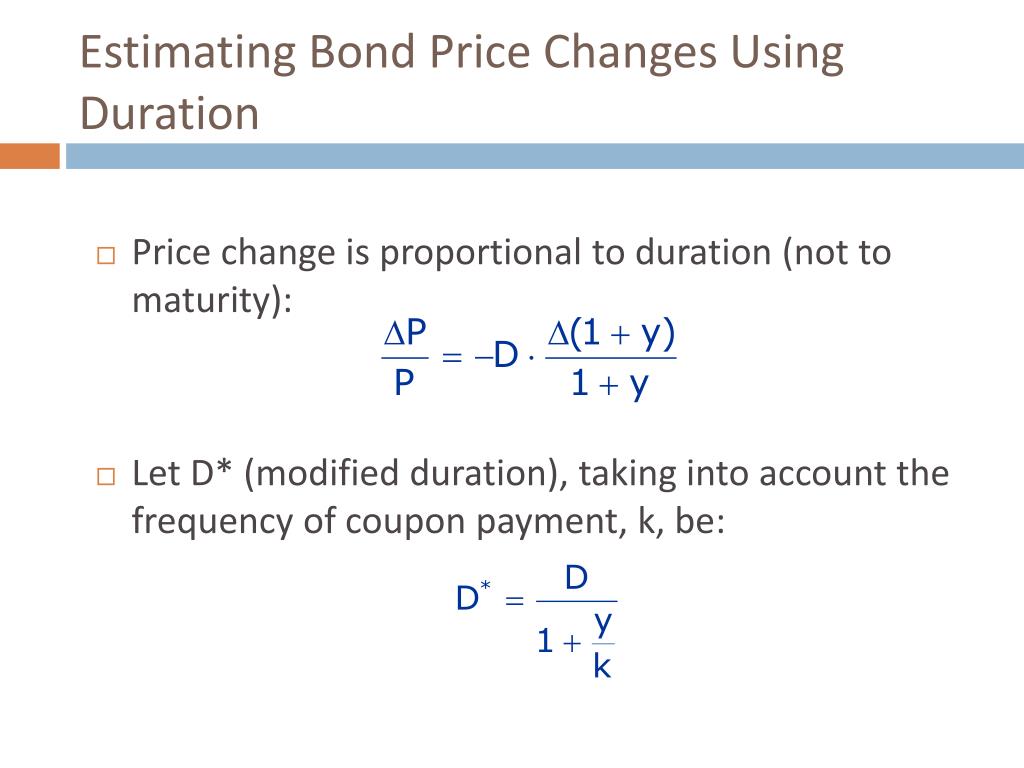 Estimating Bond Price Changes Using Duration

□ Price change is proportional to duration (not to maturity):

$\frac{\Delta P}{P} = -D \cdot \frac{\Delta(1+y)}{1+y}$

□ Let D* (modified duration), taking into account the frequency of coupon payment, k, be:

$D^* = \frac{D}{1+\frac{y}{k}}$